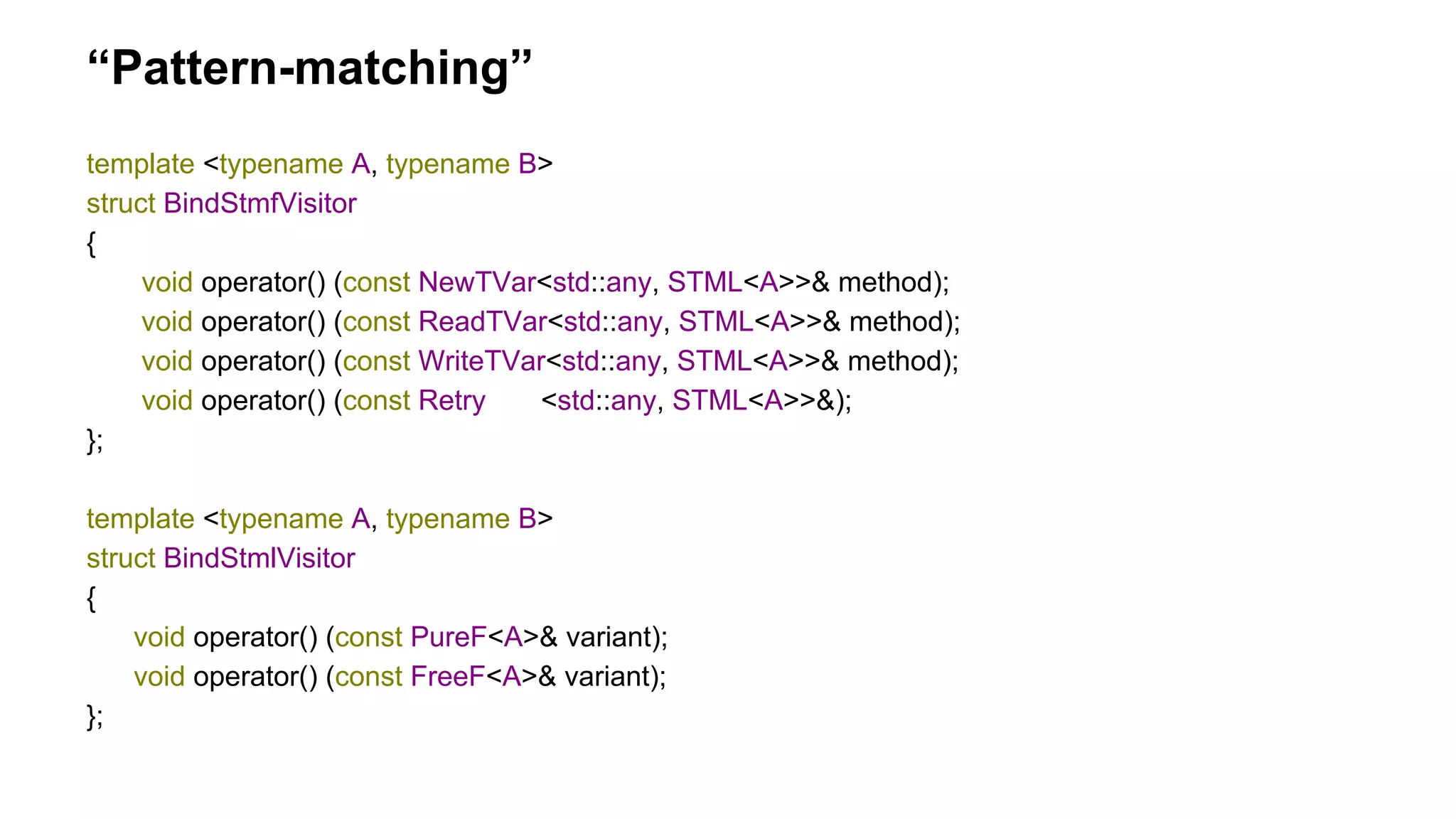 “Pattern-matching”

template <typename A, typename B>
struct BindStmfVisitor
{
void operator() (const NewTVar<std::any, STML<A>>& method);
void operator() (const ReadTVar<std::any, STML<A>>& method);
void operator() (const WriteTVar<std::any, STML<A>>& method);
void operator() (const Retry <std::any, STML<A>>&);
};

template <typename A, typename B>
struct BindStmlVisitor
{
void operator() (const PureF<A>& variant);
void operator() (const FreeF<A>& variant);
};